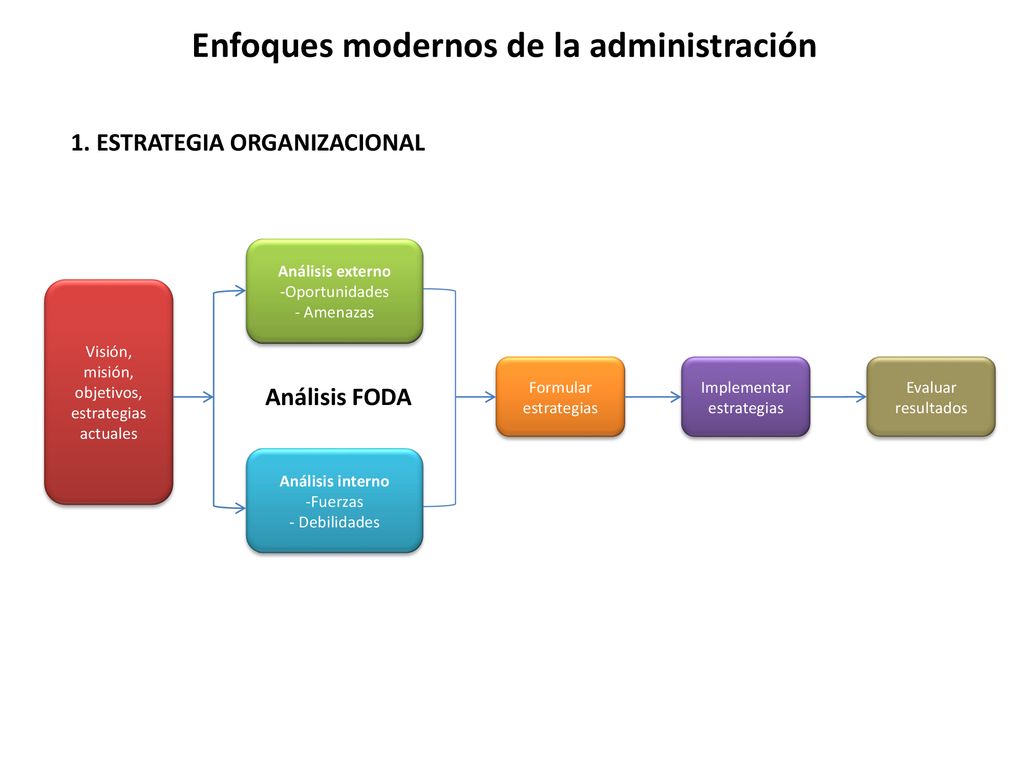 Enfoques modernos de la administración

1. ESTRATEGIA ORGANIZACIONAL

Visión, misión, objetivos, estrategias actuales

Análisis externo
-Oportunidades
- Amenazas

Análisis FODA

Análisis interno
-Fuerzas
- Debilidades

Formular estrategias

Implementar estrategias

Evaluar resultados